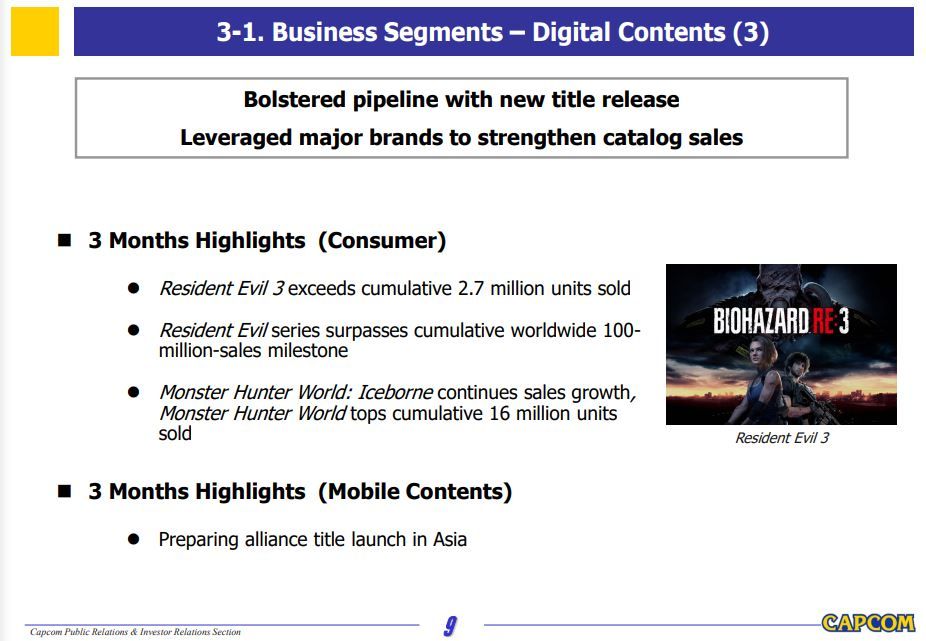 3-1. Business Segments – Digital Contents (3)

Bolstered pipeline with new title release
Leveraged major brands to strengthen catalog sales

■ 3 Months Highlights (Consumer)

● Resident Evil 3 exceeds cumulative 2.7 million units sold

● Resident Evil series surpasses cumulative worldwide 100-million-sales milestone

● Monster Hunter World: Iceborne continues sales growth, Monster Hunter World tops cumulative 16 million units sold

BIOHAZARD RE:3

Resident Evil 3

■ 3 Months Highlights (Mobile Contents)

● Preparing alliance title launch in Asia

Capcom Public Relations & Investor Relations Section

9

CAPCOM